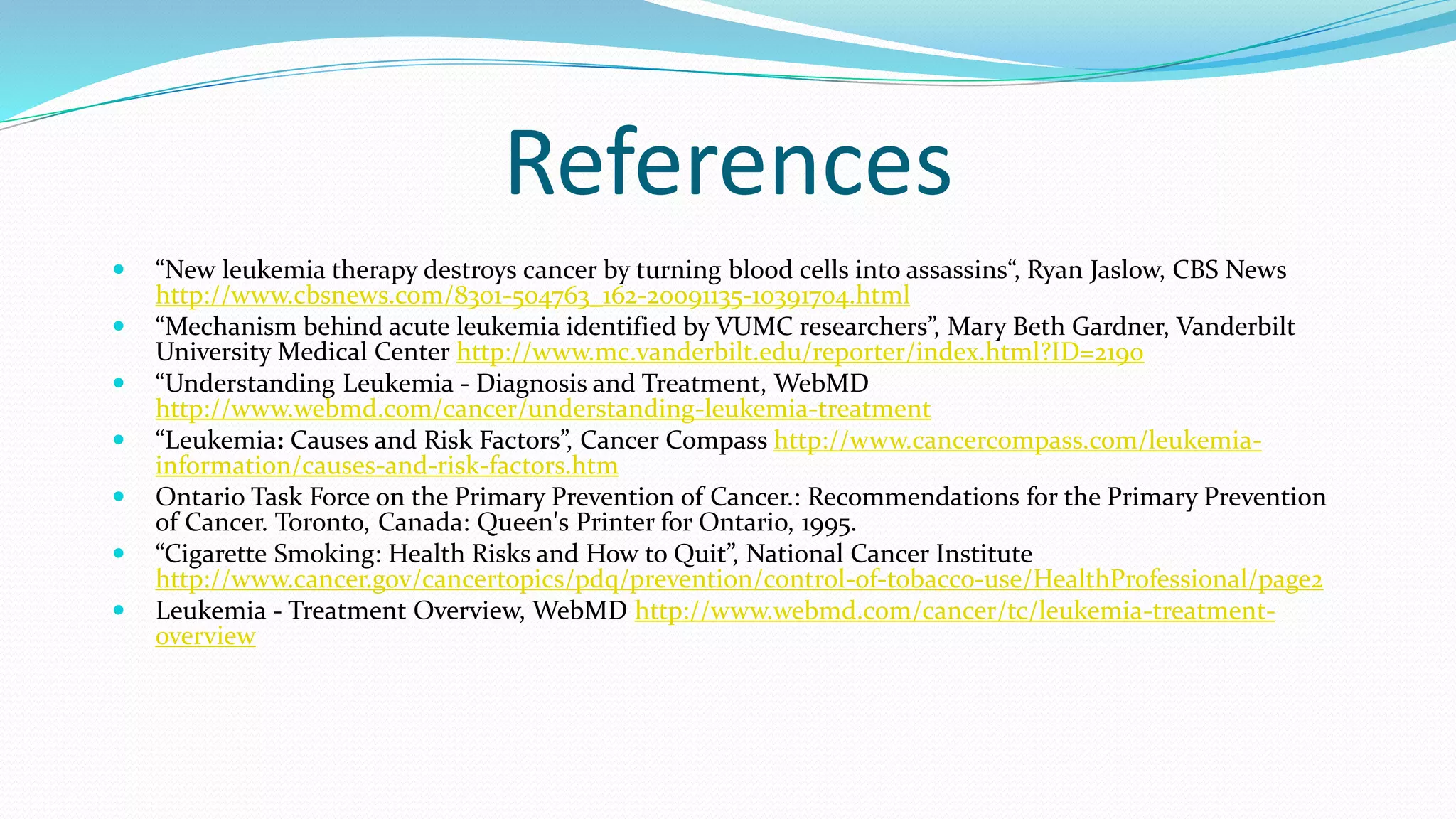 References

- “New leukemia therapy destroys cancer by turning blood cells into assassins“, Ryan Jaslow, CBS News http://www.cbsnews.com/8301-504763_162-20091135-10391704.html
- “Mechanism behind acute leukemia identified by VUMC researchers”, Mary Beth Gardner, Vanderbilt University Medical Center http://www.mc.vanderbilt.edu/reporter/index.html?ID=2190
- “Understanding Leukemia - Diagnosis and Treatment, WebMD http://www.webmd.com/cancer/understanding-leukemia-treatment
- “Leukemia: Causes and Risk Factors”, Cancer Compass http://www.cancercompass.com/leukemia-information/causes-and-risk-factors.htm
- Ontario Task Force on the Primary Prevention of Cancer.: Recommendations for the Primary Prevention of Cancer. Toronto, Canada: Queen's Printer for Ontario, 1995.
- “Cigarette Smoking: Health Risks and How to Quit”, National Cancer Institute http://www.cancer.gov/cancertopics/pdq/prevention/control-of-tobacco-use/HealthProfessional/page2
- Leukemia - Treatment Overview, WebMD http://www.webmd.com/cancer/tc/leukemia-treatment-overview